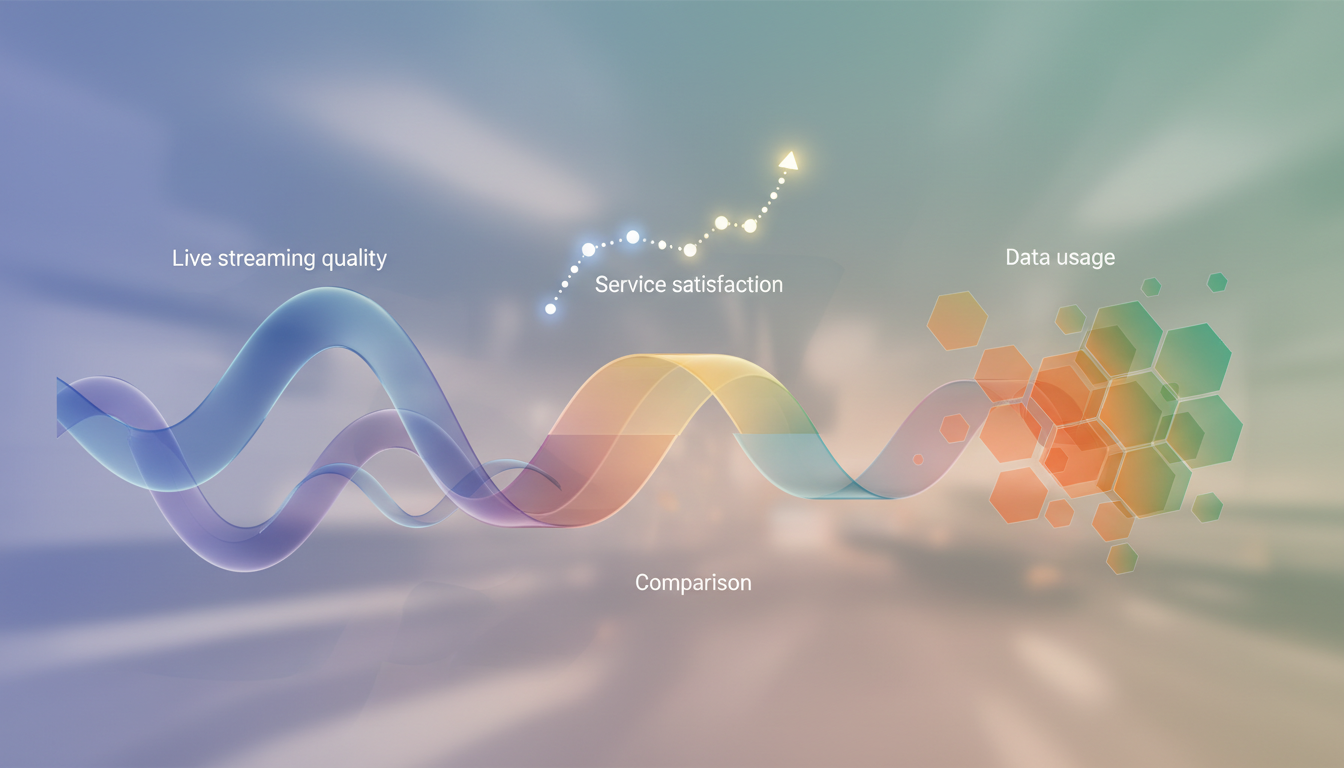 Live streaming quality

Service satisfaction

Data usage

Comparison